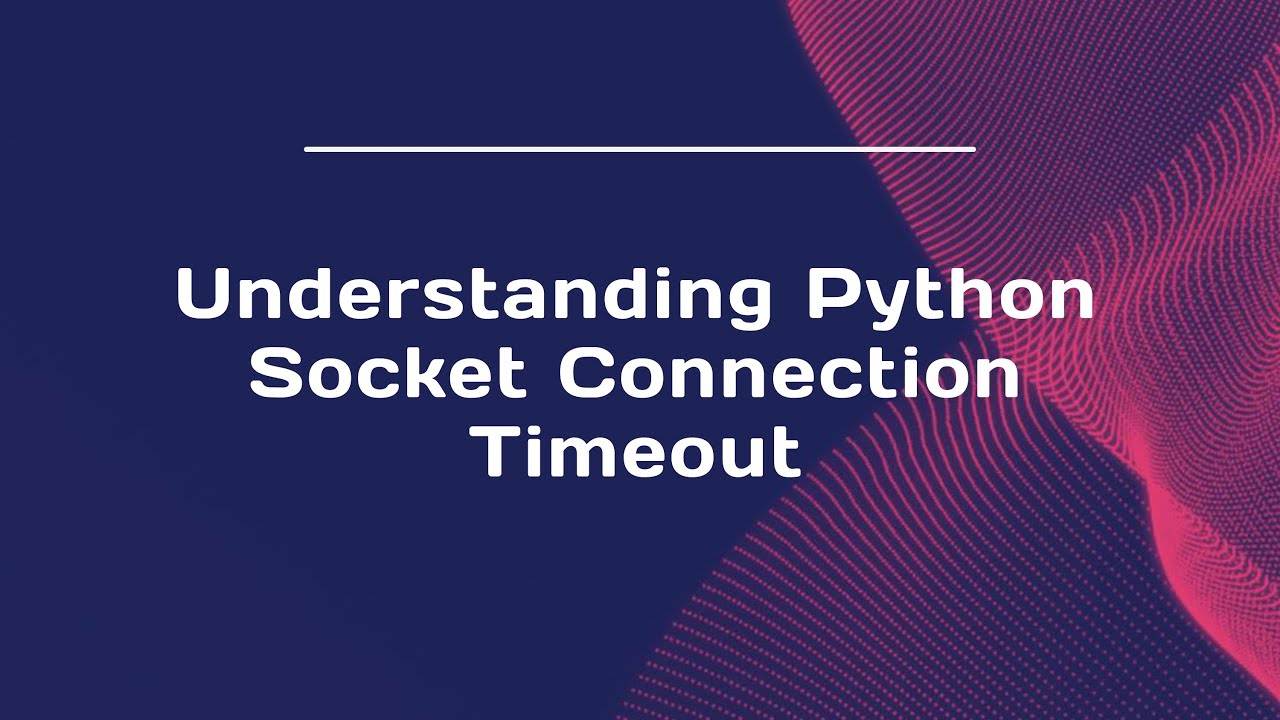 Understanding Python Socket Connection Timeout